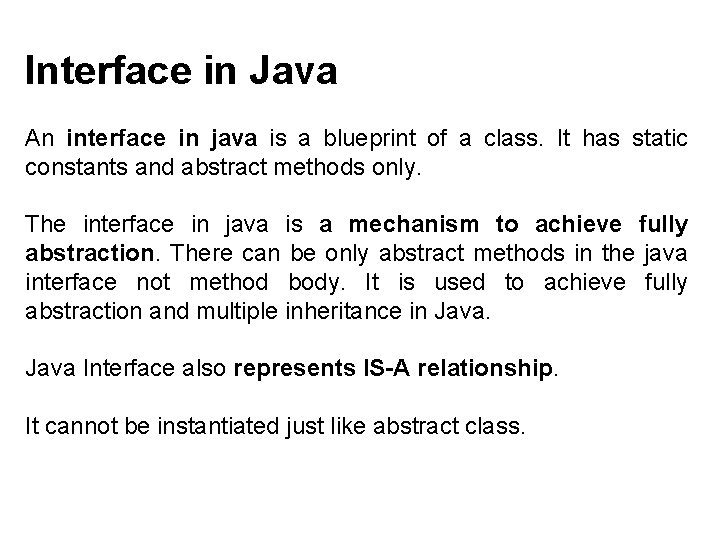 Interface in Java

An interface in java is a blueprint of a class. It has static constants and abstract methods only.

The interface in java is a mechanism to achieve fully abstraction. There can be only abstract methods in the java interface not method body. It is used to achieve fully abstraction and multiple inheritance in Java.

Java Interface also represents IS-A relationship.

It cannot be instantiated just like abstract class.